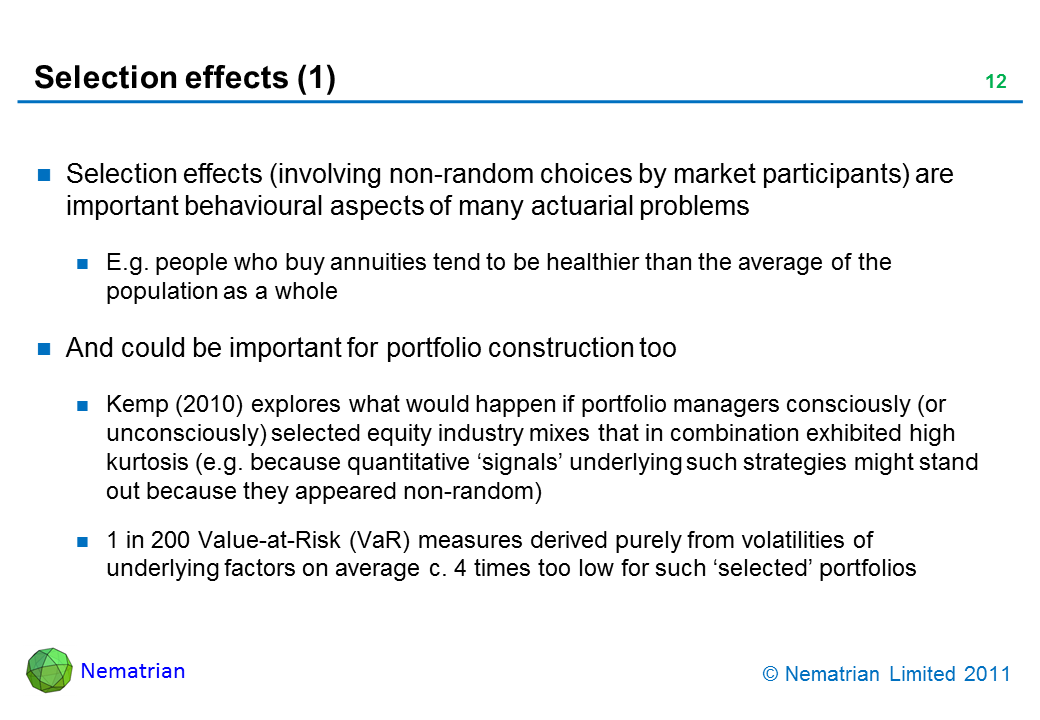 Selection effects (1)

12

Selection effects (involving non-random choices by market participants) are important behavioural aspects of many actuarial problems

E.g. people who buy annuities tend to be healthier than the average of the population as a whole

And could be important for portfolio construction too

Kemp (2010) explores what would happen if portfolio managers consciously (or unconsciously) selected equity industry mixes that in combination exhibited high kurtosis (e.g. because quantitative ‘signals’ underlying such strategies might stand out because they appeared non-random)

1 in 200 Value-at-Risk (VaR) measures derived purely from volatilities of underlying factors on average c. 4 times too low for such ‘selected’ portfolios

Nematrian

© Nematrian Limited 2011